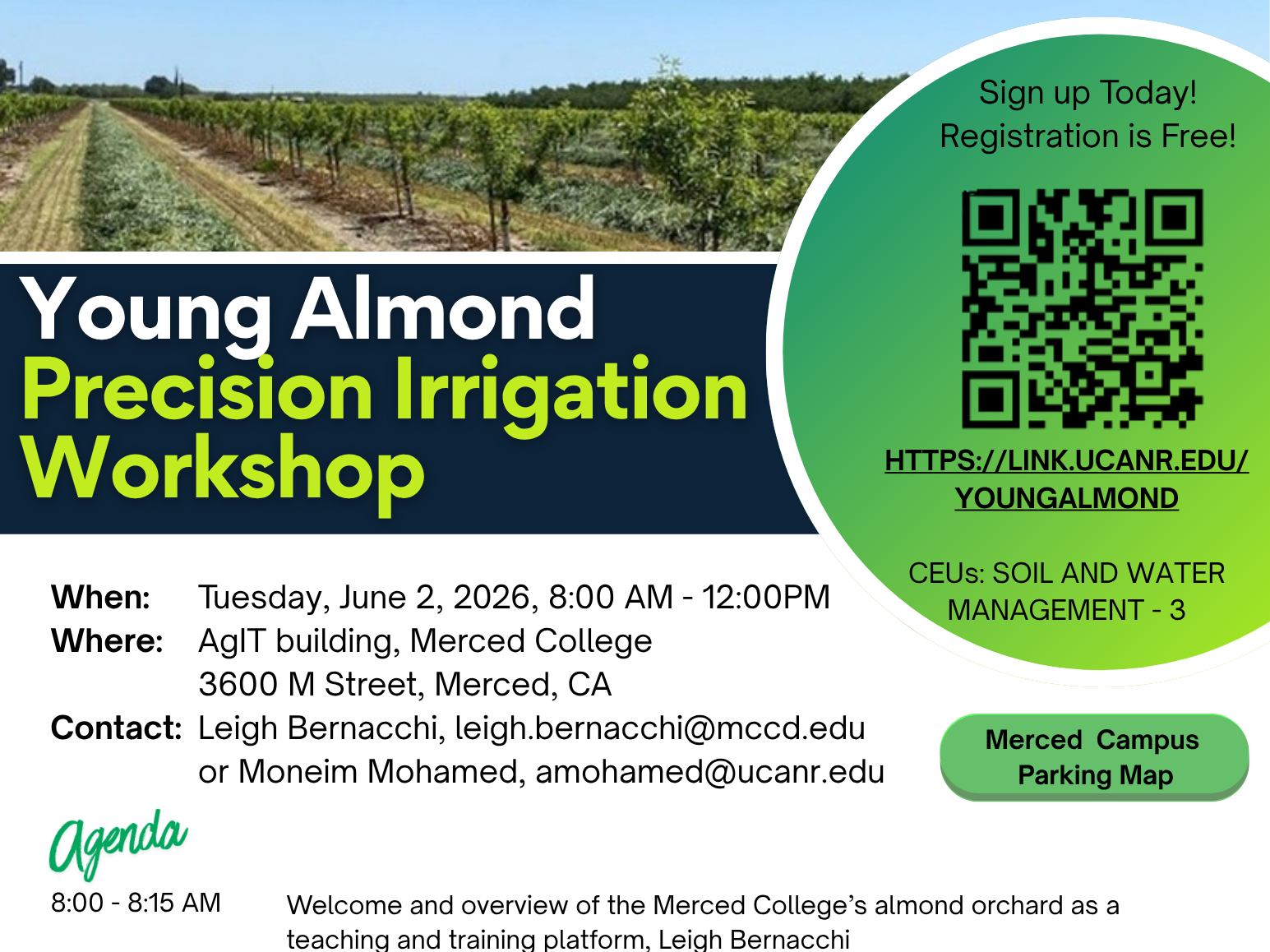 Young Almond
Precision Irrigation Workshop

Sign up Today!
Registration is Free!

HTTPS://LINK.UCANR.EDU/YOUNGALMOND

CEUs: SOIL AND WATER MANAGEMENT - 3

When: Tuesday, June 2, 2026, 8:00 AM - 12:00PM
Where: AgIT building, Merced College
3600 M Street, Merced, CA
Contact: Leigh Bernacchi, leigh.bernacchi@mccd.edu
or Moneim Mohamed, amohamed@ucanr.edu

Merced Campus Parking Map

Agenda

8:00 - 8:15 AM Welcome and overview of the Merced College's almond orchard as a teaching and training platform, Leigh Bernacchi